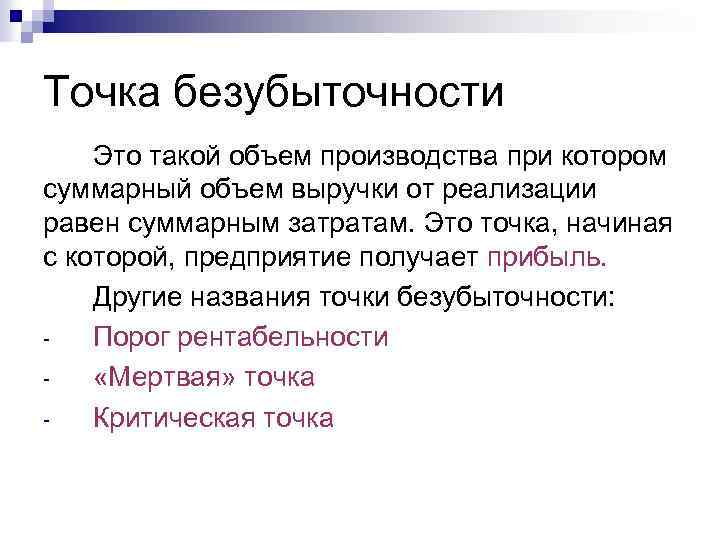 Точка безубыточности

Это такой объем производства при котором суммарный объем выручки от реализации равен суммарным затратам. Это точка, начиная с которой, предприятие получает прибыль.

Другие названия точки безубыточности:

- Порог рентабельности
- «Мертвая» точка
- Критическая точка